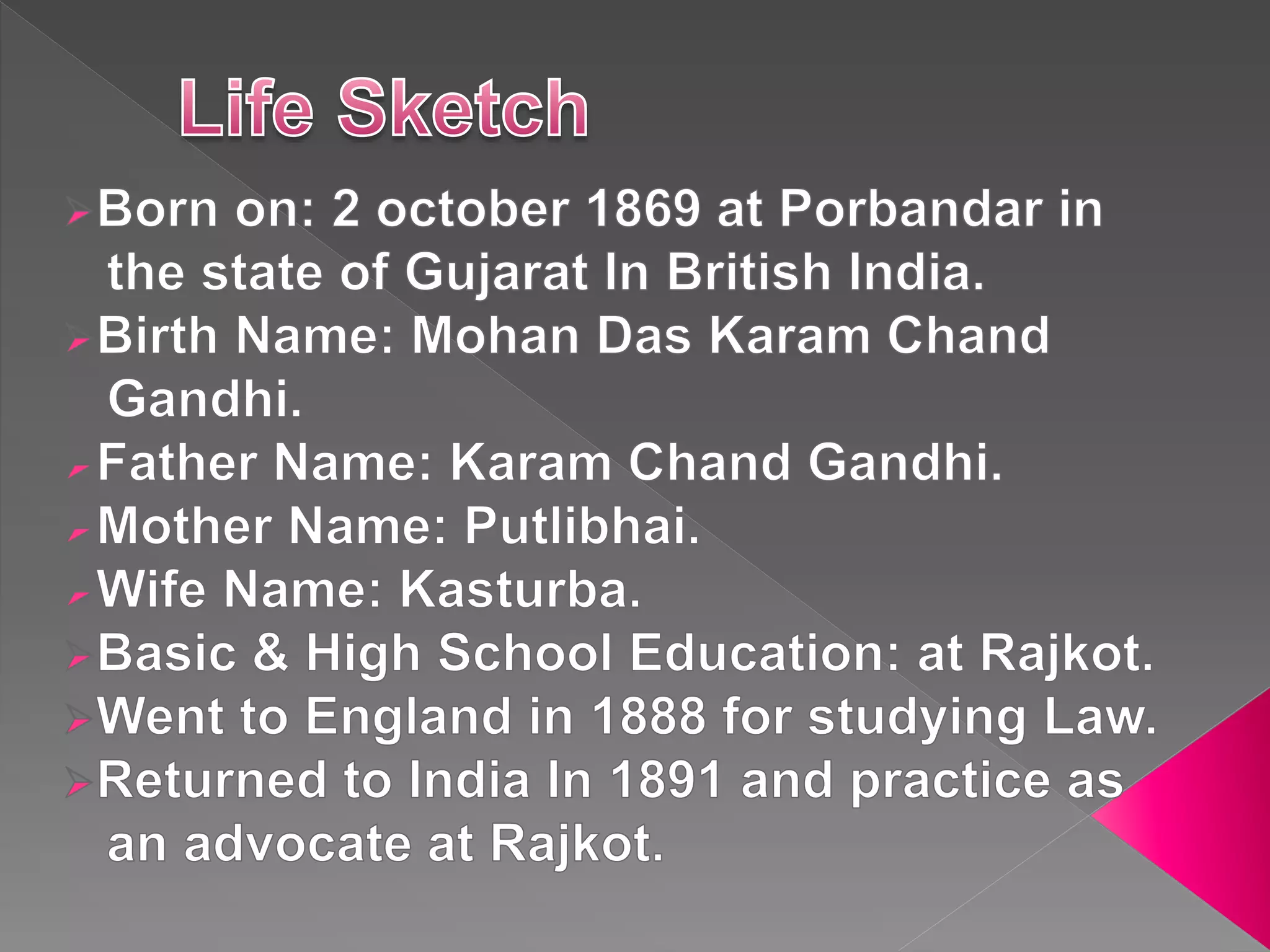 Life Sketch

Born on: 2 october 1869 at Porbandar in the state of Gujarat In British India.

Birth Name: Mohan Das Karam Chand Gandhi.

Father Name: Karam Chand Gandhi.

Mother Name: Putlibhai.

Wife Name: Kasturba.

Basic & High School Education: at Rajkot.

Went to England in 1888 for studying Law.

Returned to India In 1891 and practice as an advocate at Rajkot.